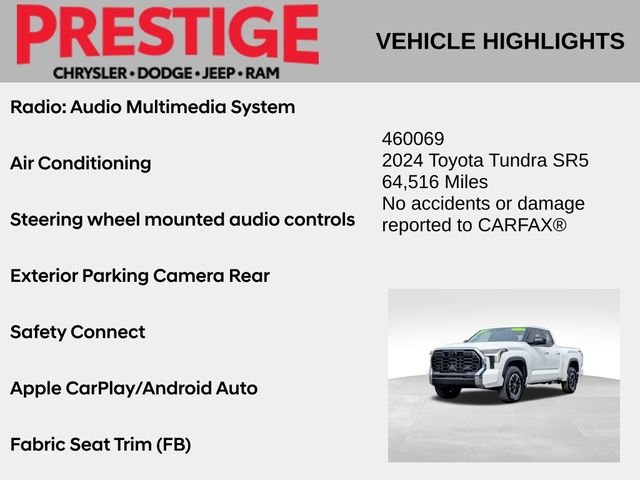 PRESTIGE
CHRYSLER • DODGE • JEEP • RAM

VEHICLE HIGHLIGHTS

Radio: Audio Multimedia System

Air Conditioning

Steering wheel mounted audio controls

Exterior Parking Camera Rear

Safety Connect

Apple CarPlay/Android Auto

Fabric Seat Trim (FB)

460069
2024 Toyota Tundra SR5
64,516 Miles
No accidents or damage reported to CARFAX®